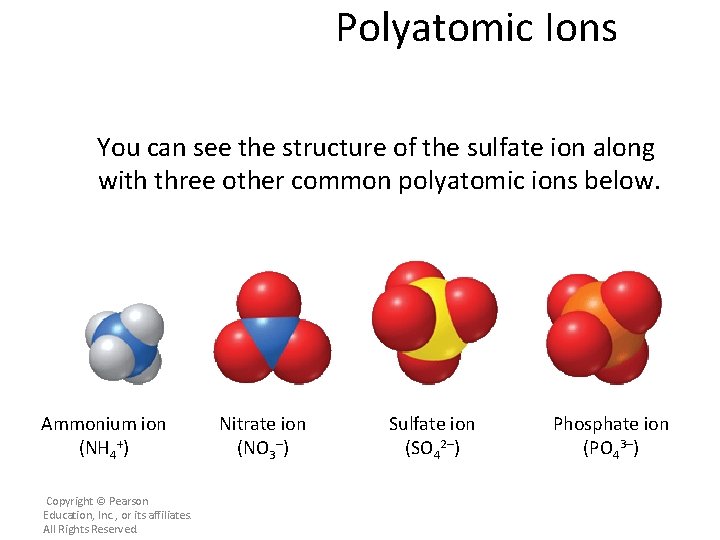 Polyatomic Ions

You can see the structure of the sulfate ion along with three other common polyatomic ions below.

Ammonium ion
($NH_4^+$)

Nitrate ion
($NO_3^-$)

Sulfate ion
($SO_4^{2-}$)

Phosphate ion
($PO_4^{3-}$)

Copyright © Pearson Education, Inc., or its affiliates. All Rights Reserved.